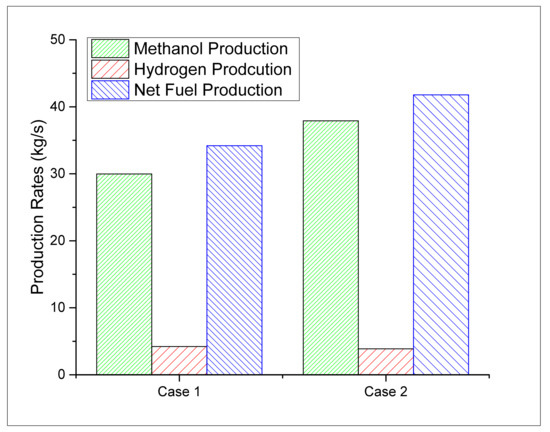 Methanol Production
Hydrogen Prodcution
Net Fuel Production

Production Rates (kg/s)

50
40
30
20
10
0

Case 1
Case 2